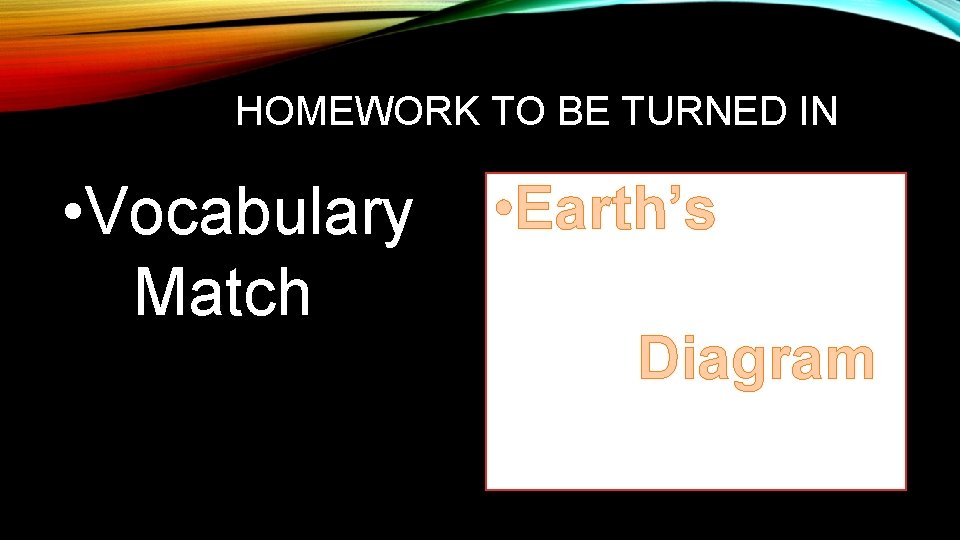 HOMEWORK TO BE TURNED IN

•Vocabulary Match

•Earth's

Diagram